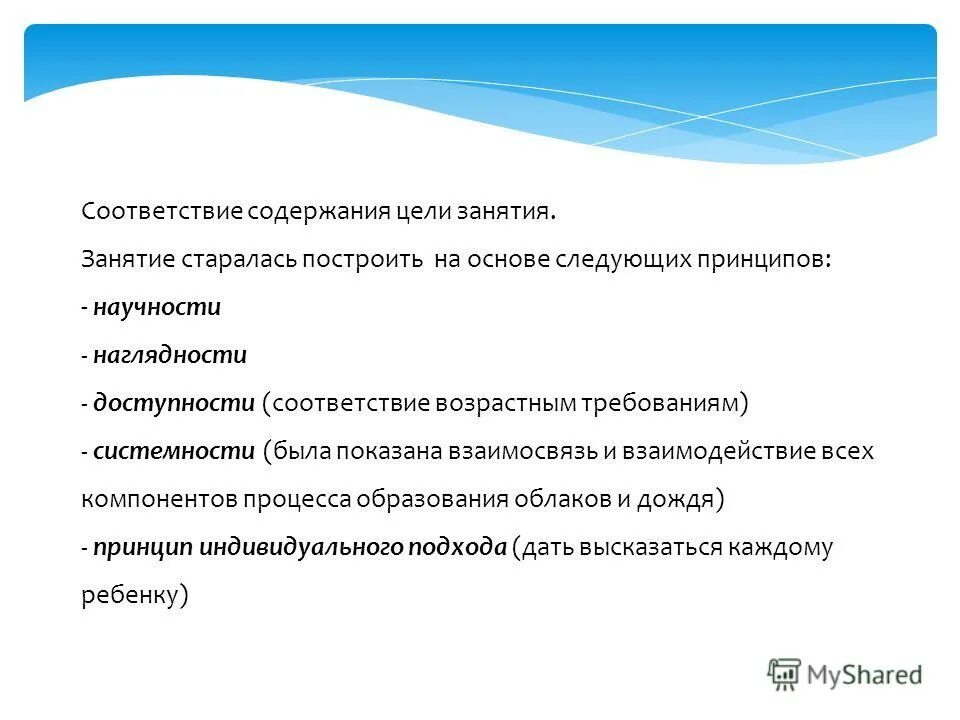 Соответствие содержания цели занятия.

Занятие старалась построить на основе следующих принципов:

- научности

- наглядности

- доступности (соответствие возрастным требованиям)

- системности (была показана взаимосвязь и взаимодействие всех компонентов процесса образования облаков и дождя)

- принцип индивидуального подхода (дать высказаться каждому ребенку)

MyShared